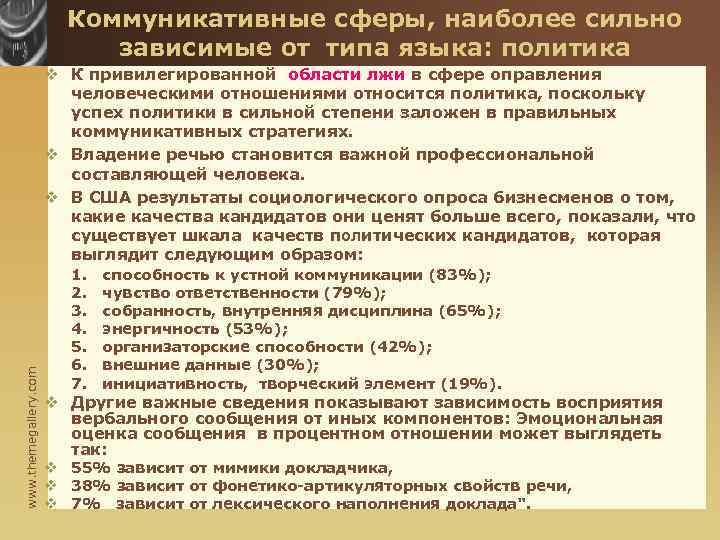 Коммуникативные сферы, наиболее сильно зависимые от типа языка: политика

К привилегированной области лжи в сфере оправления человеческими отношениями относится политика, поскольку успех политики в сильной степени заложен в правильных коммуникативных стратегиях.

Владение речью становится важной профессиональной составляющей человека.

В США результаты социологического опроса бизнесменов о том, какие качества кандидатов они ценят больше всего, показали, что существует шкала качеств политических кандидатов, которая выглядит следующим образом:

1. способность к устной коммуникации (83%);
2. чувство ответственности (79%);
3. собранность, внутренняя дисциплина (65%);
4. энергичность (53%);
5. организаторские способности (42%);
6. внешние данные (30%);
7. инициативность, творческий элемент (19%).

Другие важные сведения показывают зависимость восприятия вербального сообщения от иных компонентов: Эмоциональная оценка сообщения в процентном отношении может выглядеть так:

55% зависит от мимики докладчика,

38% зависит от фонетико-артикуляторных свойств речи,

7% зависит от лексического наполнения доклада".

www.themegallery.com